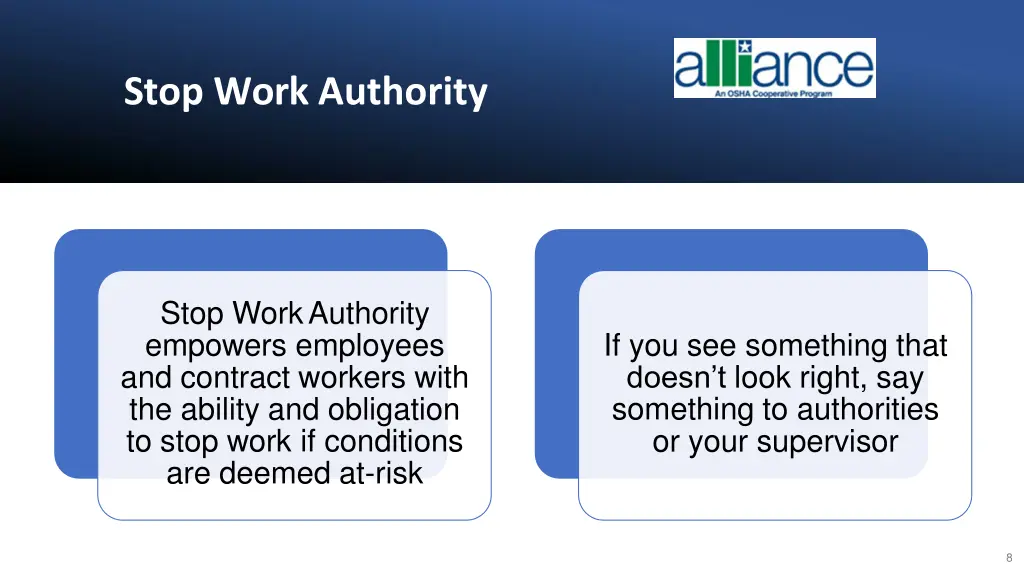 Stop Work Authority

alliance
An OSHA Cooperative Program

Stop Work Authority empowers employees and contract workers with the ability and obligation to stop work if conditions are deemed at-risk

If you see something that doesn't look right, say something to authorities or your supervisor

8